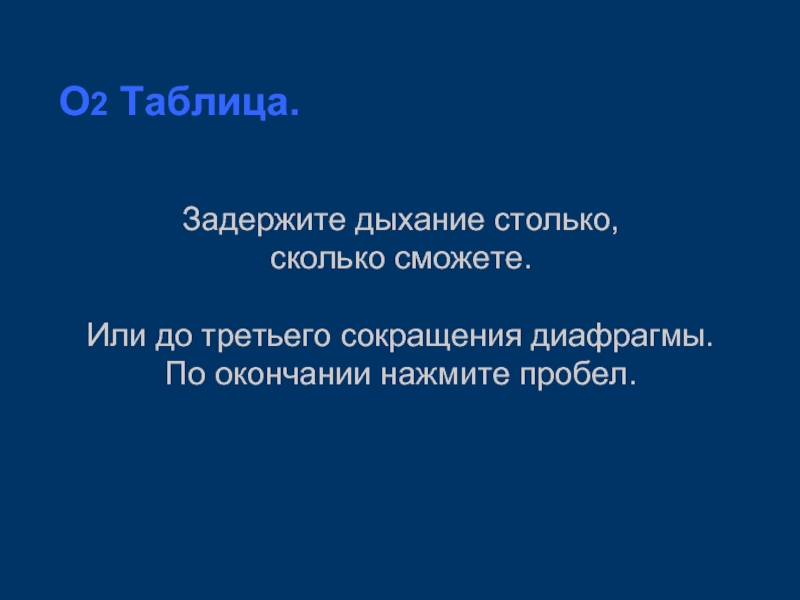 $O_2$ Таблица.

Задержите дыхание столько, сколько сможете.

Или до третьего сокращения диафрагмы. По окончании нажмите пробел.